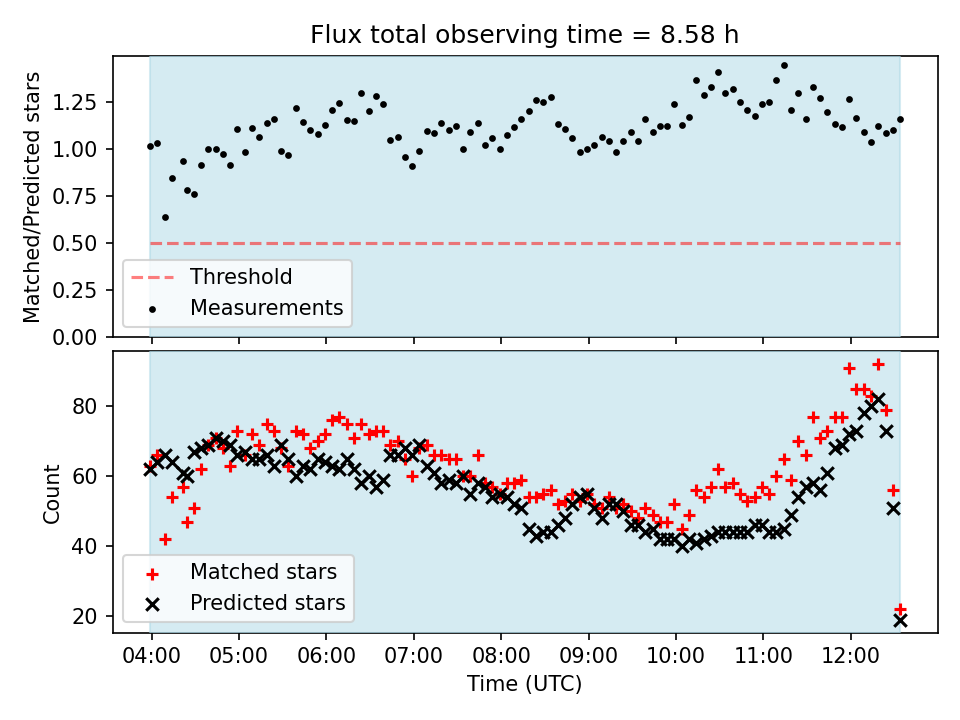 Flux total observing time = 8.58 h

Matched/Predicted stars

1.25
1.00
0.75
0.50
0.25
0.00

Threshold
Measurements

Count

80
60
40
20

Matched stars
Predicted stars

04:00 05:00 06:00 07:00 08:00 09:00 10:00 11:00 12:00

Time (UTC)